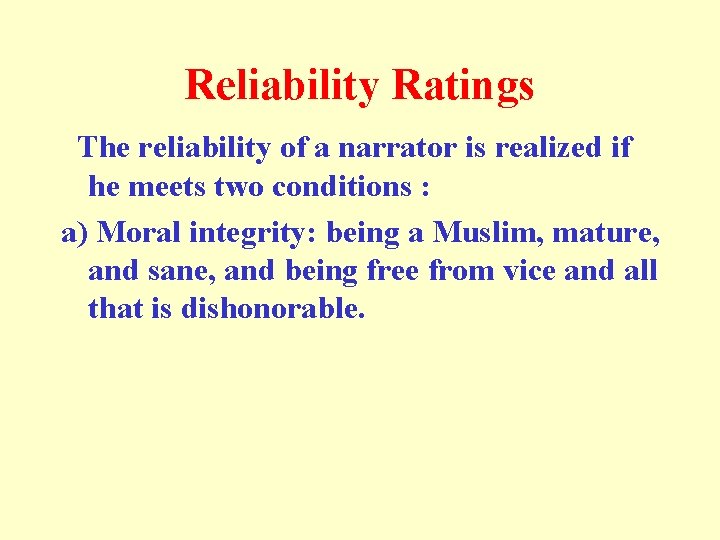 Reliability Ratings

The reliability of a narrator is realized if he meets two conditions :

a) Moral integrity: being a Muslim, mature, and sane, and being free from vice and all that is dishonorable.